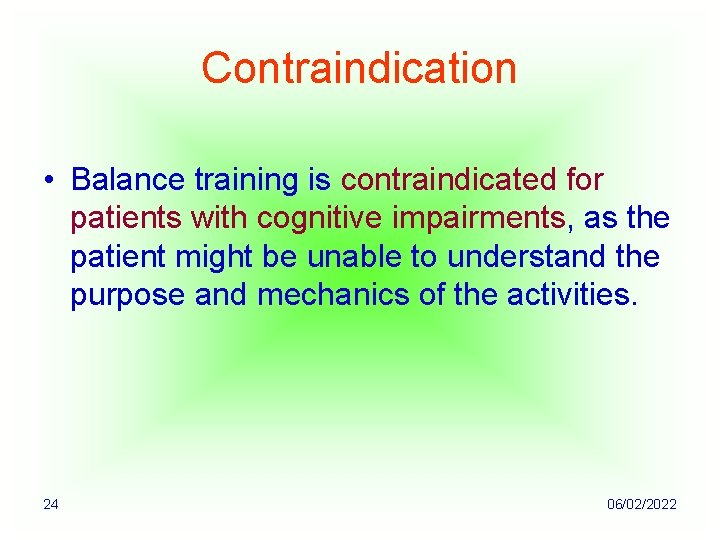 Contraindication

• Balance training is contraindicated for patients with cognitive impairments, as the patient might be unable to understand the purpose and mechanics of the activities.

24

06/02/2022